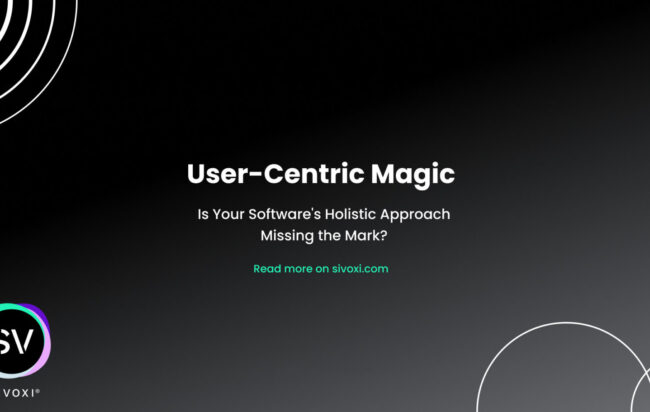 User-Centric Magic

Is Your Software's Holistic Approach Missing the Mark?

Read more on sivoxi.com

SV

VOXI®